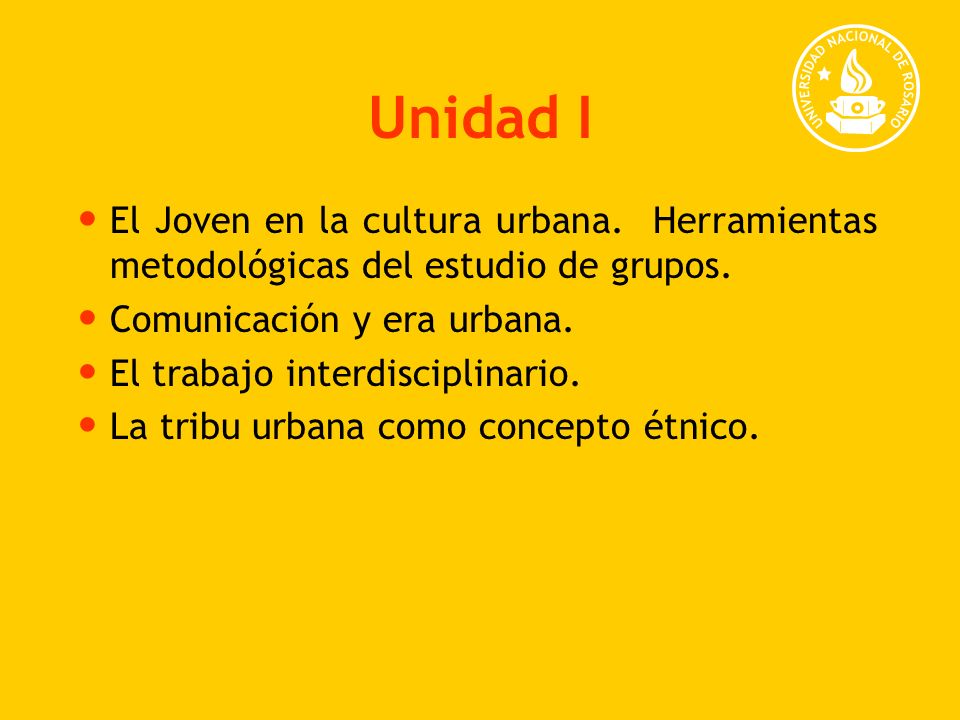 UNIVERSIDAD NACIONAL DE ROSARIO

Unidad I

• El Joven en la cultura urbana. Herramientas metodológicas del estudio de grupos.
• Comunicación y era urbana.
• El trabajo interdisciplinario.
• La tribu urbana como concepto étnico.